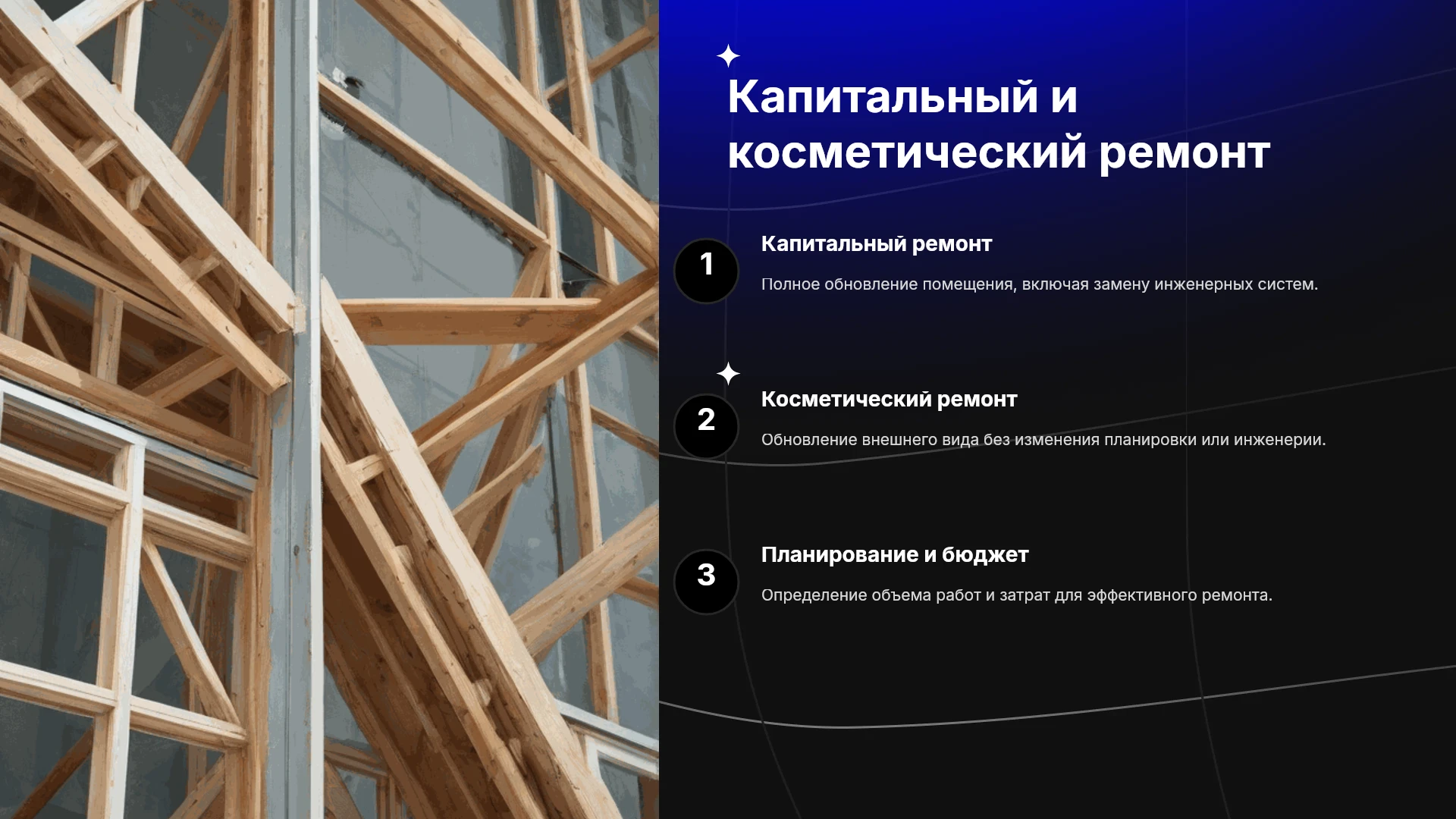 Капитальный и косметический ремонт

1

Капитальный ремонт

Полное обновление помещения, включая замену инженерных систем.

2

Косметический ремонт

Обновление внешнего вида без изменения планировки или инженерии.

3

Планирование и бюджет

Определение объема работ и затрат для эффективного ремонта.